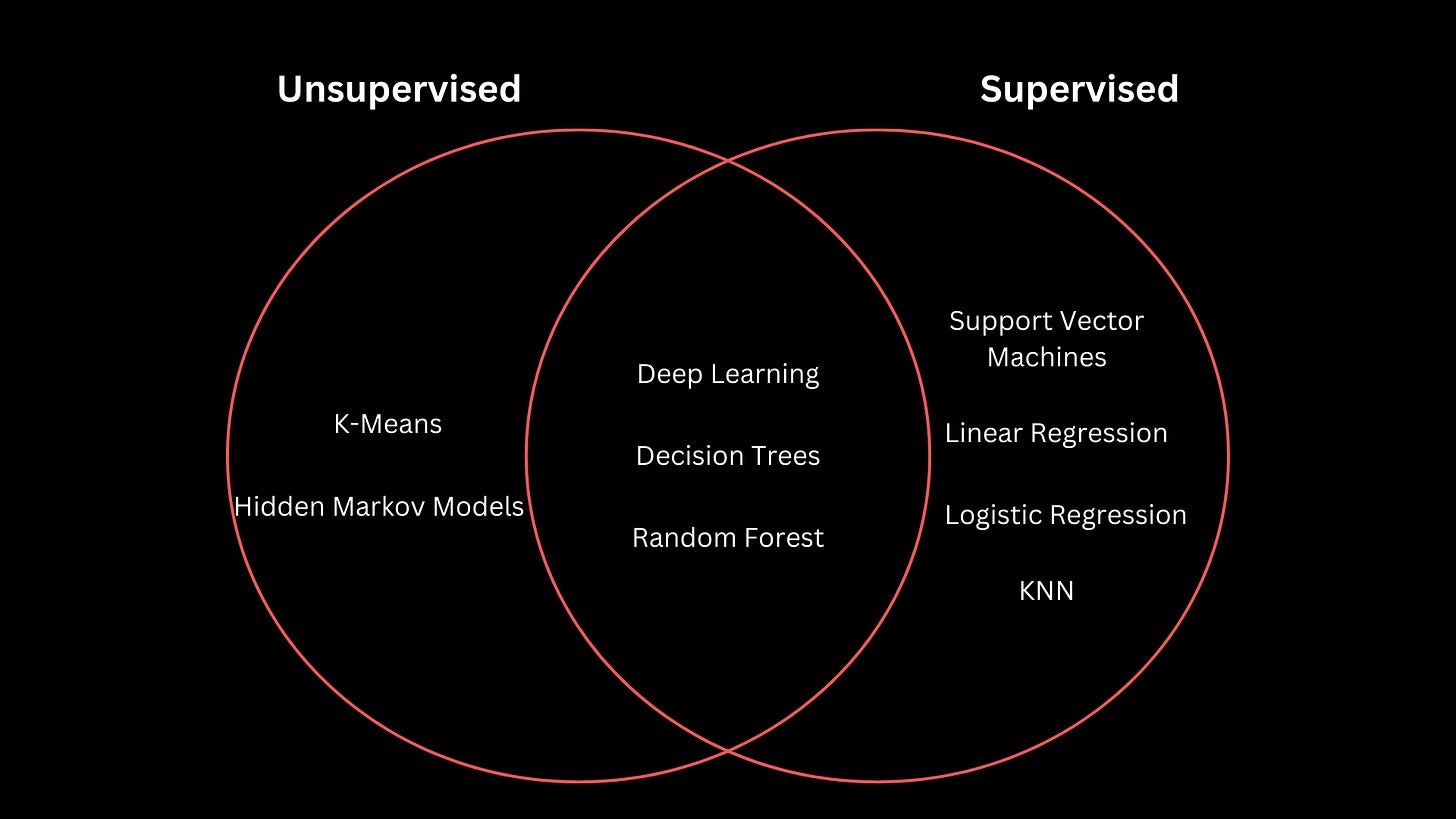 Unsupervised

Supervised

K-Means

Hidden Markov Models

Deep Learning

Decision Trees

Random Forest

Support Vector Machines

Linear Regression

Logistic Regression

KNN